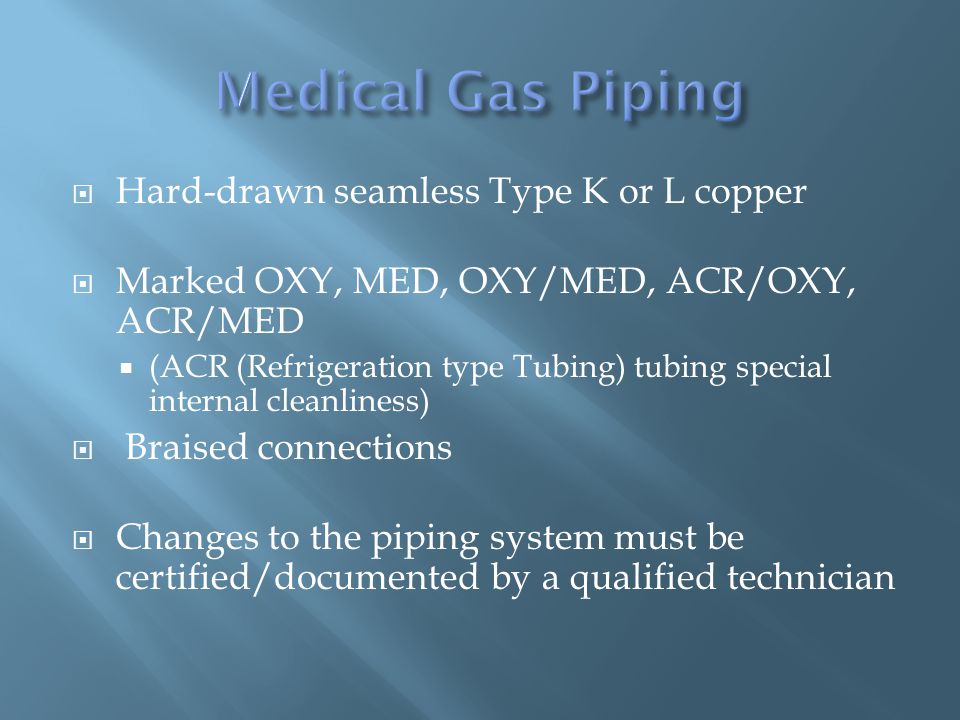 Medical Gas Piping

Hard-drawn seamless Type K or L copper

Marked OXY, MED, OXY/MED, ACR/OXY, ACR/MED

(ACR (Refrigeration type Tubing) tubing special internal cleanliness)

Braised connections

Changes to the piping system must be certified/documented by a qualified technician